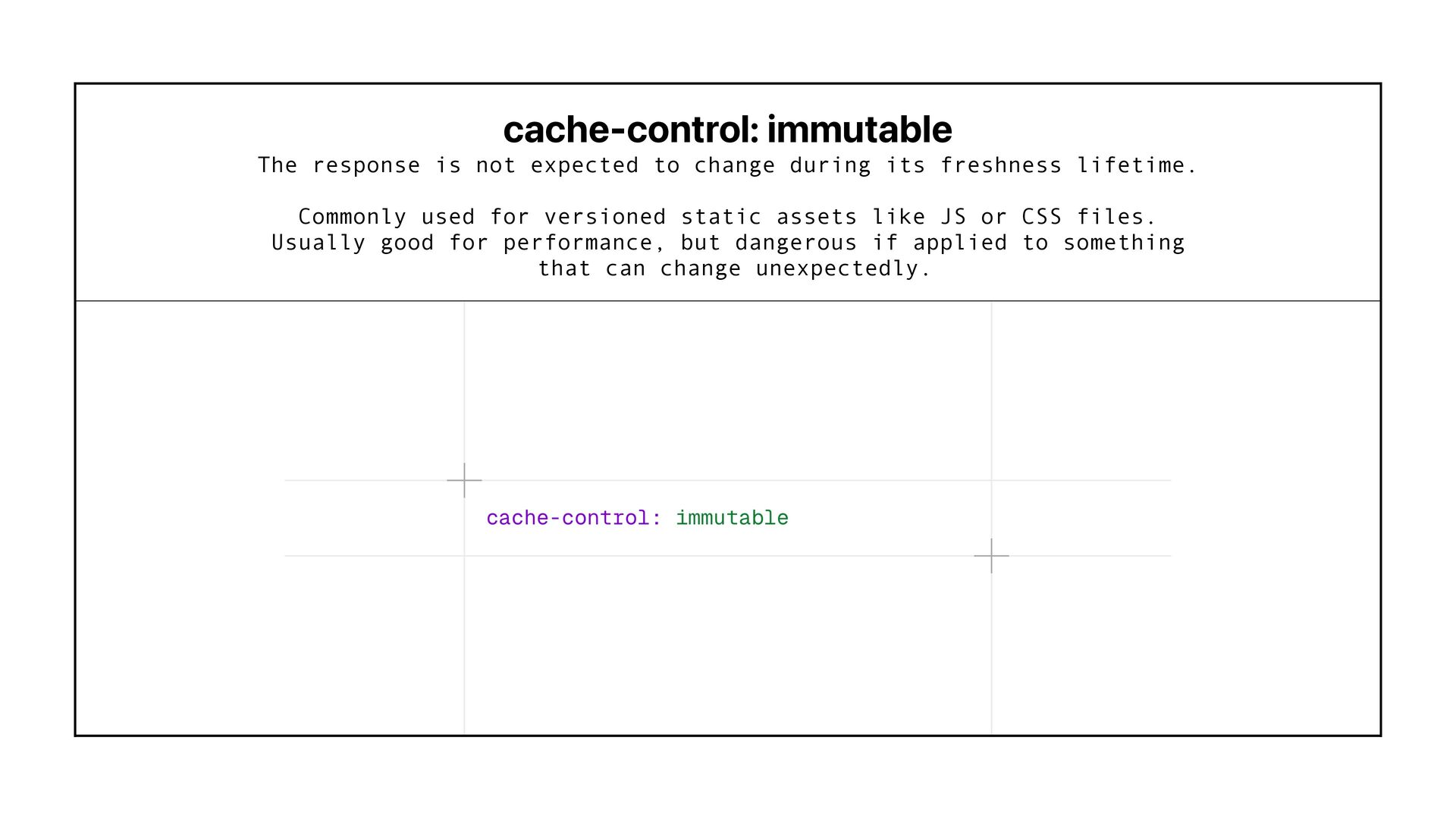 cache-control: immutable

The response is not expected to change during its freshness lifetime.

Commonly used for versioned static assets like JS or CSS files. Usually good for performance, but dangerous if applied to something that can change unexpectedly.

cache-control: immutable